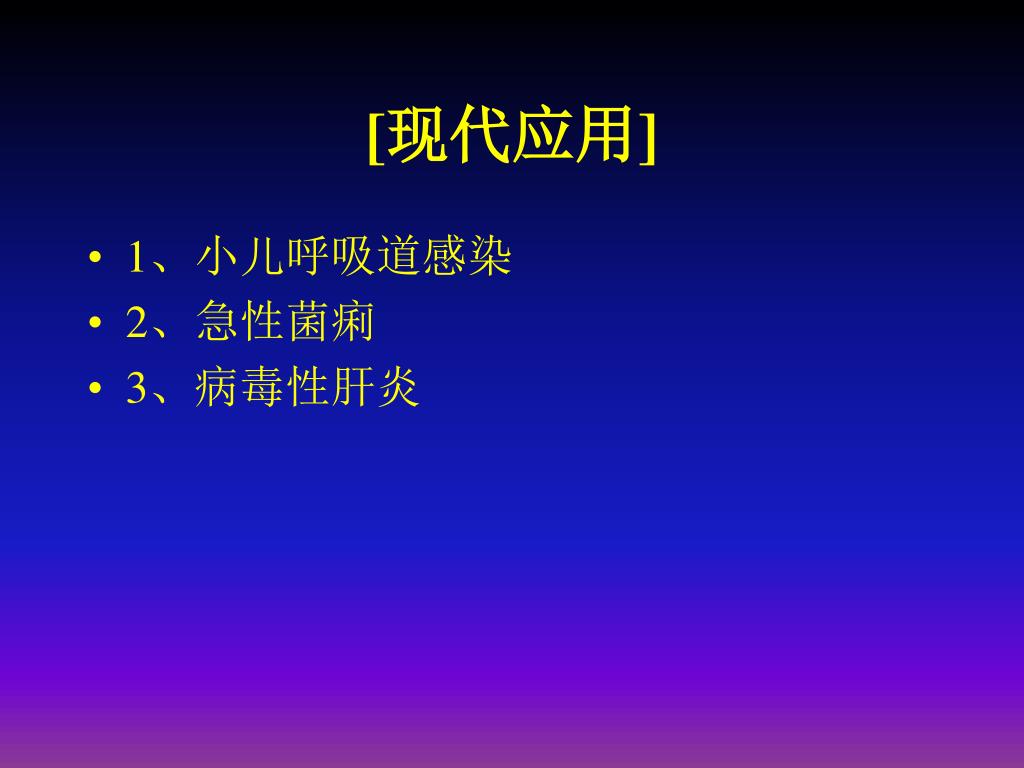 [现代应用]

• 1、小儿呼吸道感染
• 2、急性菌痢
• 3、病毒性肝炎